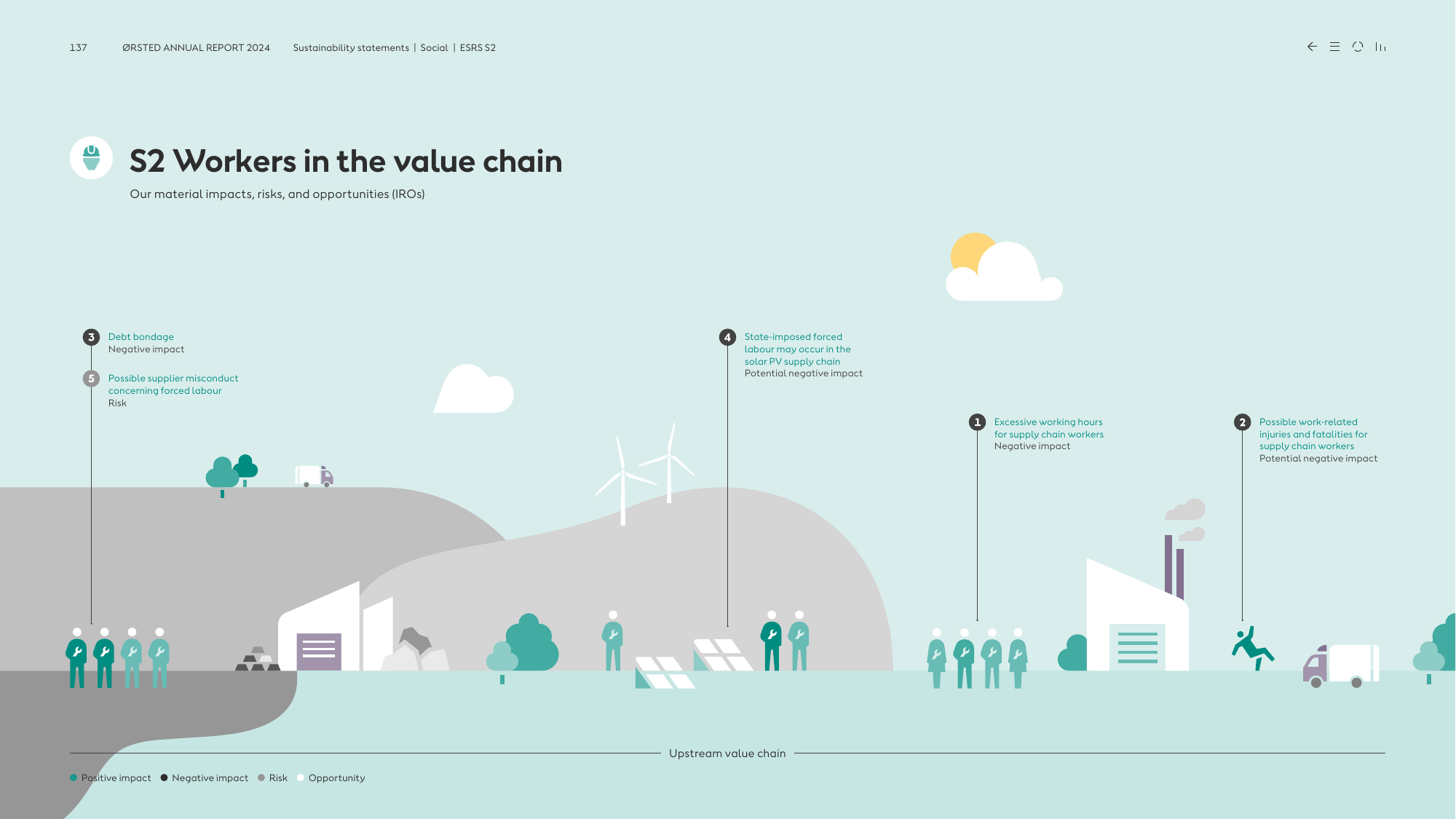 137 ØRSTED ANNUAL REPORT 2024 Sustainability statements | Social | ESRS S2

S2 Workers in the value chain

Our material impacts, risks, and opportunities (IROs)

3 Debt bondage
Negative impact

5 Possible supplier misconduct concerning forced labour
Risk

4 State-imposed forced labour may occur in the solar PV supply chain
Potential negative impact

1 Excessive working hours for supply chain workers
Negative impact

2 Possible work-related injuries and fatalities for supply chain workers
Potential negative impact

Upstream value chain

Positive impact Negative impact Risk Opportunity